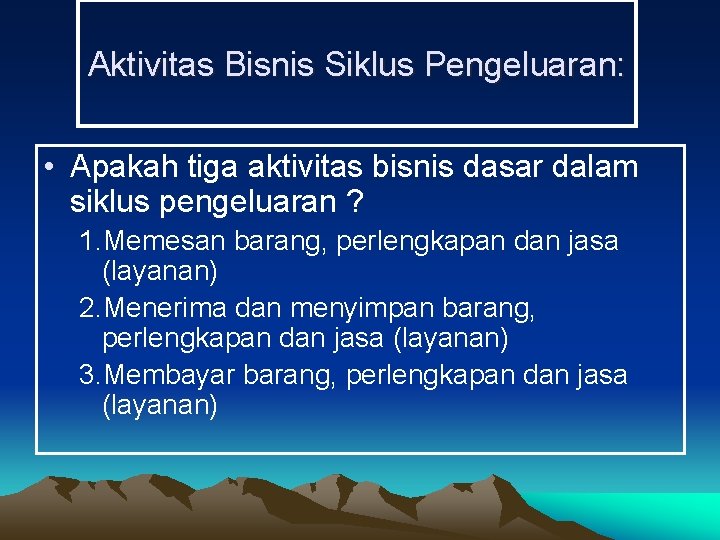 Aktivitas Bisnis Siklus Pengeluaran:

• Apakah tiga aktivitas bisnis dasar dalam siklus pengeluaran ?

1. Memesan barang, perlengkapan dan jasa (layanan)

2. Menerima dan menyimpan barang, perlengkapan dan jasa (layanan)

3. Membayar barang, perlengkapan dan jasa (layanan)